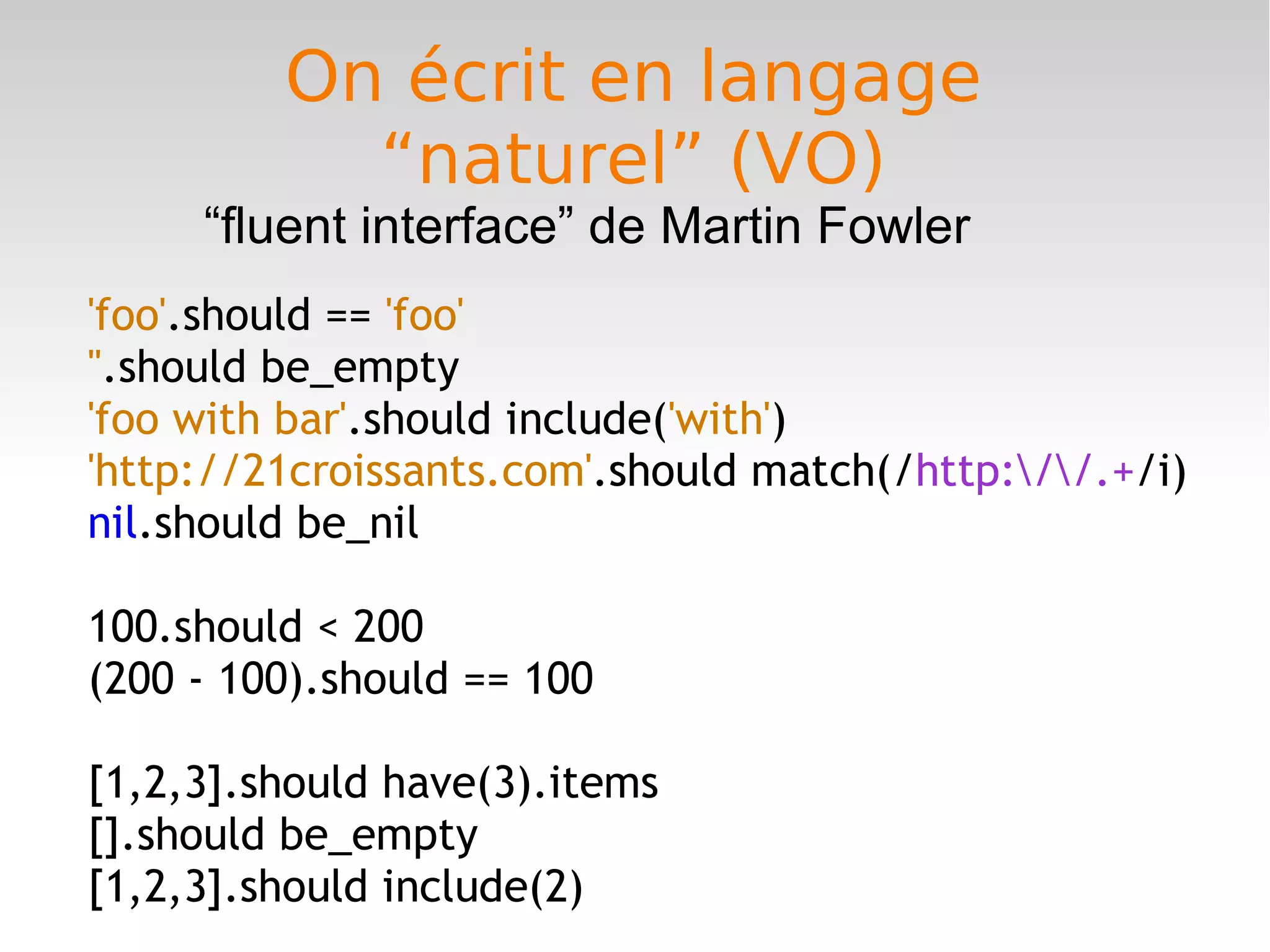 On écrit en langage “naturel” (VO)

“fluent interface” de Martin Fowler

'foo'.should == 'foo'
''.should be_empty
'foo with bar'.should include('with')
'http://21croissants.com'.should match(/http:\/\/.+/i)
nil.should be_nil

100.should < 200
(200 - 100).should == 100

[1,2,3].should have(3).items
[].should be_empty
[1,2,3].should include(2)